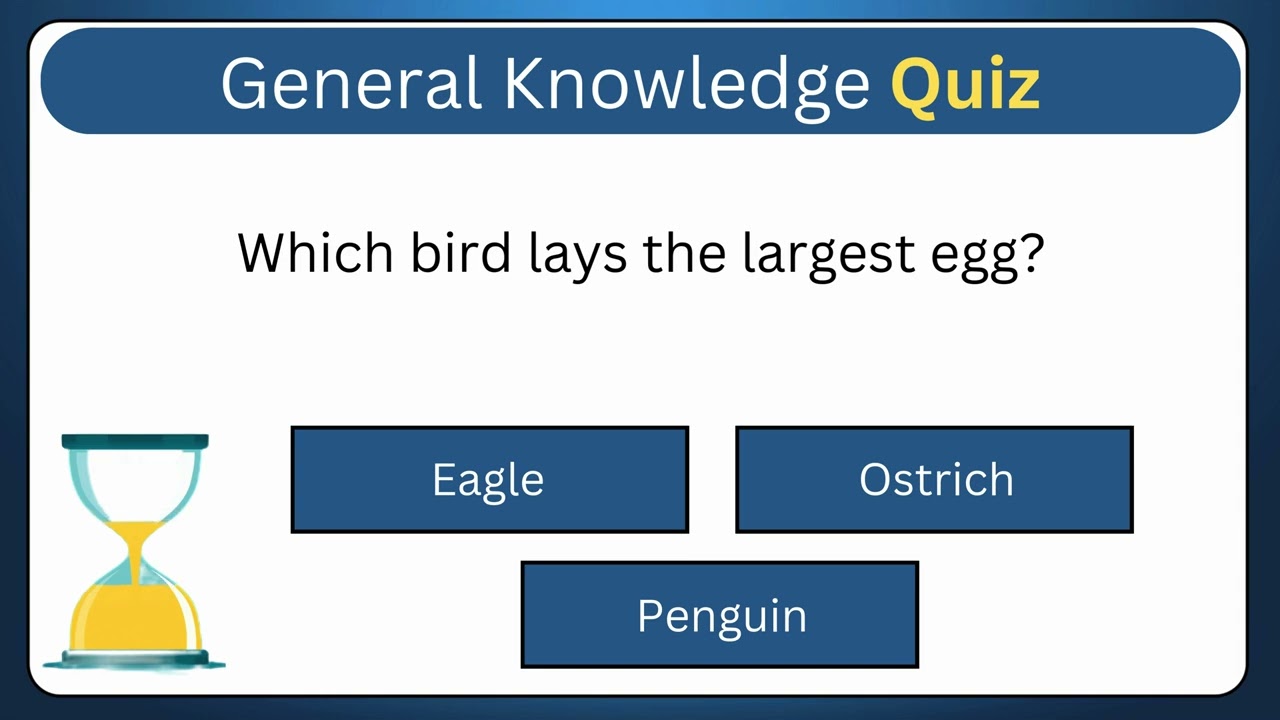 General Knowledge Quiz

Which bird lays the largest egg?

Eagle

Ostrich

Penguin